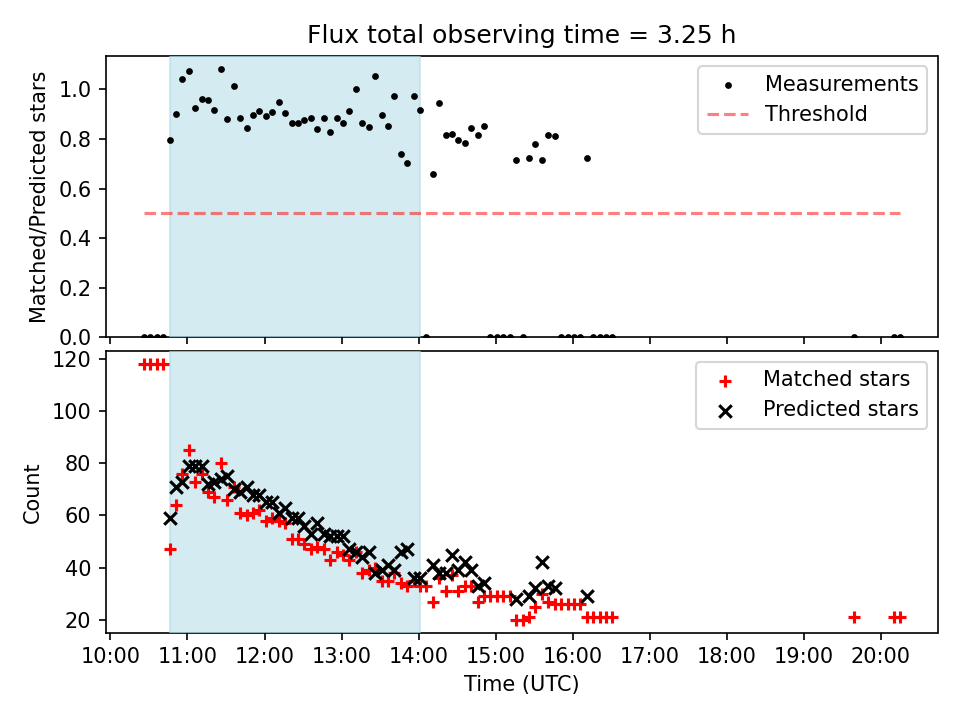 Flux total observing time = 3.25 h

Matched/Predicted stars

1.0
0.8
0.6
0.4
0.2
0.0

Measurements
Threshold

Count

120
100
80
60
40
20

Matched stars
Predicted stars

10:00 11:00 12:00 13:00 14:00 15:00 16:00 17:00 18:00 19:00 20:00

Time (UTC)